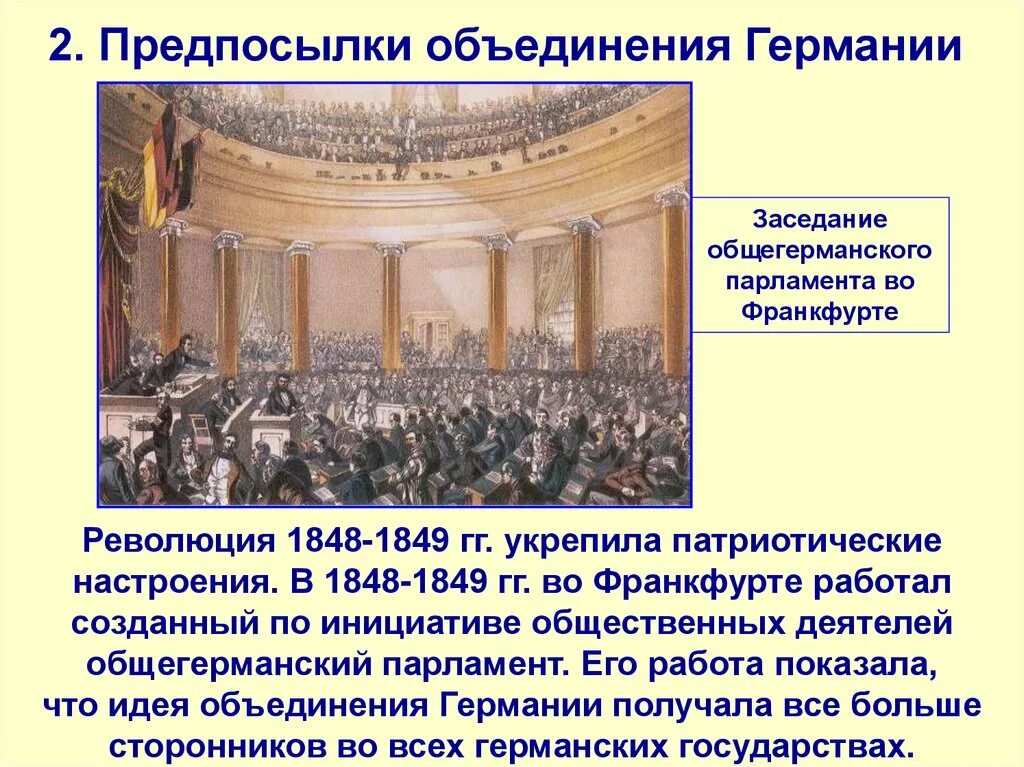 2. Предпосылки объединения Германии

Заседание общегерманского парламента во Франкфурте

Революция 1848-1849 гг. укрепила патриотические настроения. В 1848-1849 гг. во Франкфурте работал созданный по инициативе общественных деятелей общегерманский парламент. Его работа показала, что идея объединения Германии получала все больше сторонников во всех германских государствах.